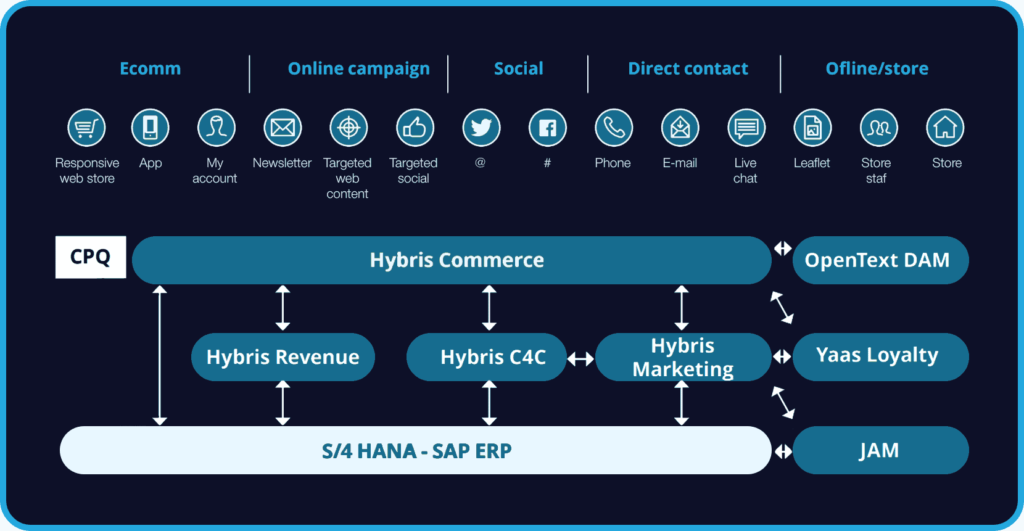 Ecomm

Online campaign

Social

Direct contact

Ofline/store

Responsive web store

App

My account

Newsletter

Targeted web content

Targeted social

@

#

Phone

E-mail

Live chat

Leaflet

Store staf

Store

CPQ

Hybris Commerce

OpenText DAM

Hybris Revenue

Hybris C4C

Hybris Marketing

Yaas Loyalty

S/4 HANA - SAP ERP

JAM